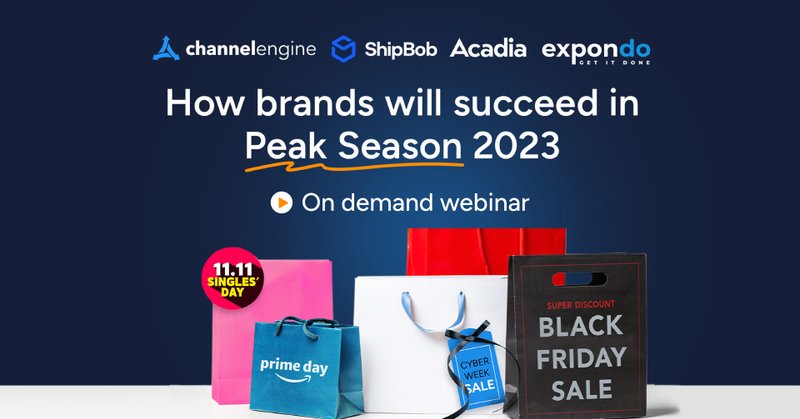 channelengine ShipBob Acadia expondo GET IT DONE

How brands will succeed in Peak Season 2023

On demand webinar

11.11 SINGLES' DAY

prime day

CYBER WEEK SALE

SUPER DISCOUNT
BLACK FRIDAY SALE